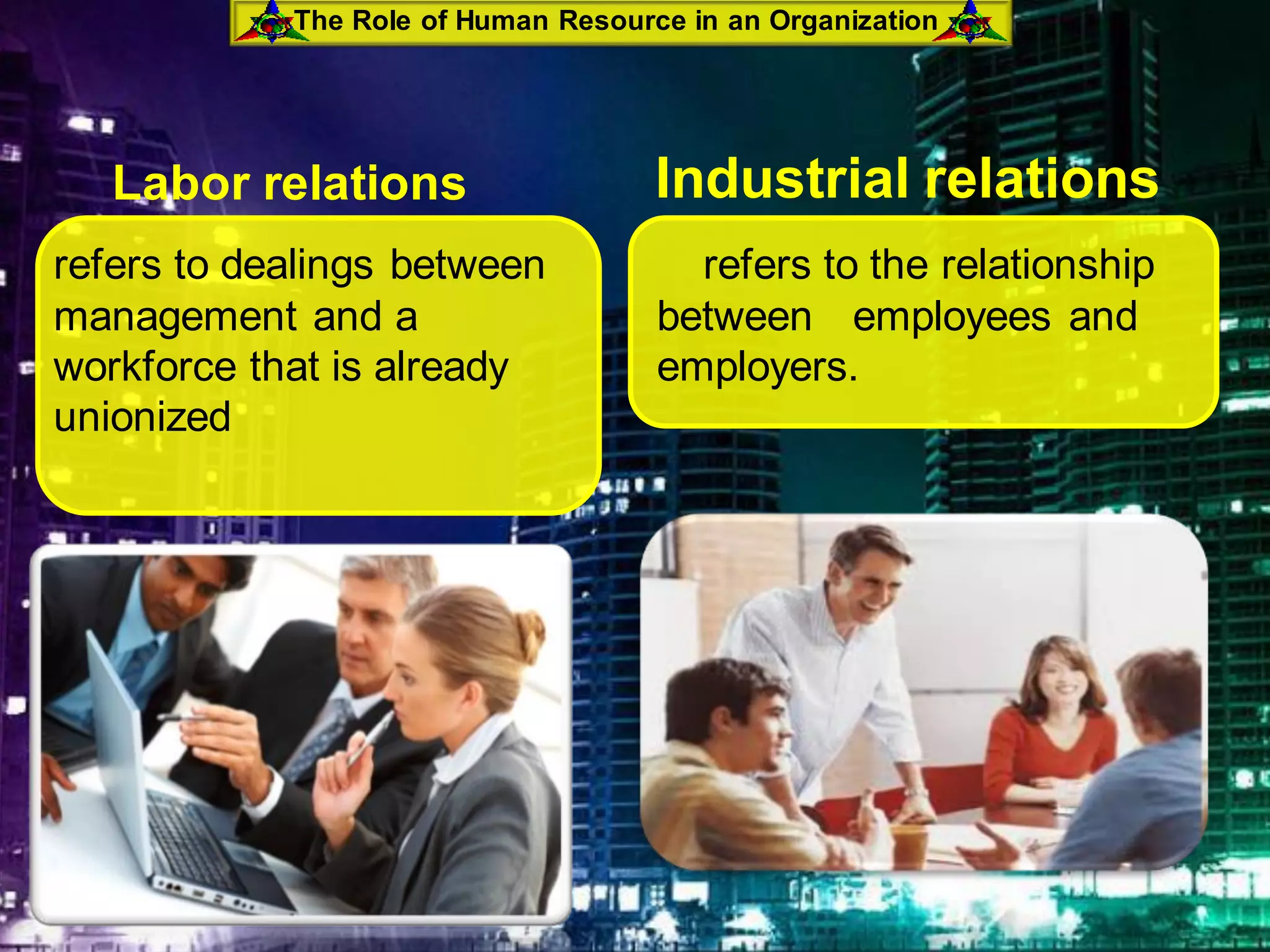 The Role of Human Resource in an Organization

Labor relations

refers to dealings between management and a workforce that is already unionized

Industrial relations

refers to the relationship between employees and employers.